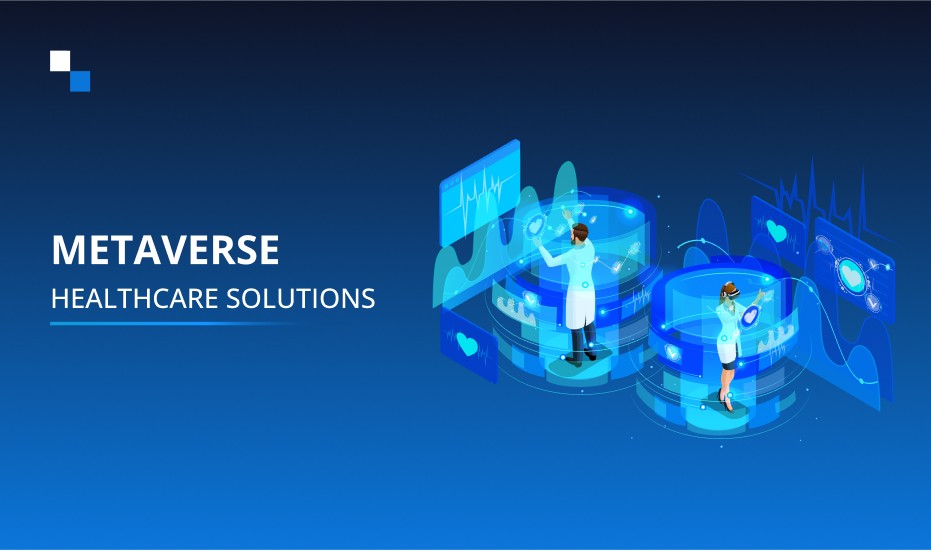 METAVERSE
HEALTHCARE SOLUTIONS